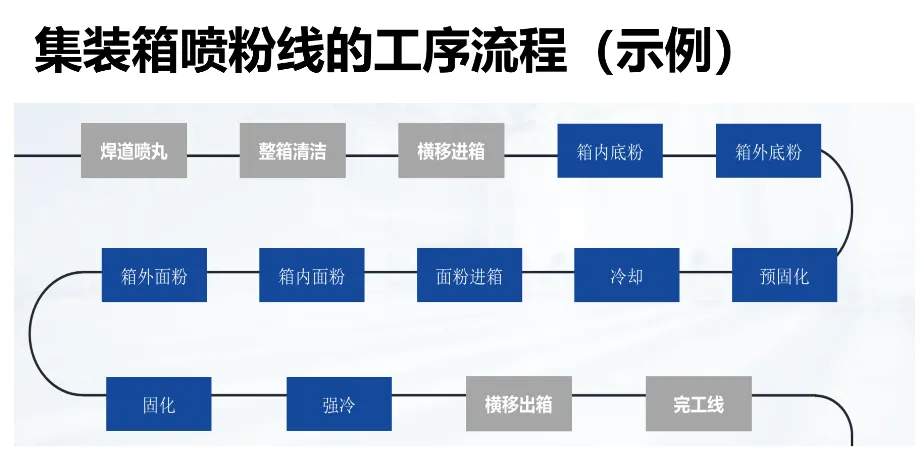 集装箱喷粉线的工序流程（示例）

焊道喷丸

整箱清洁

横移进箱

箱内底粉

箱外底粉

预固化

冷却

面粉进箱

箱内面粉

箱外面粉

固化

强冷

横移出箱

完工线